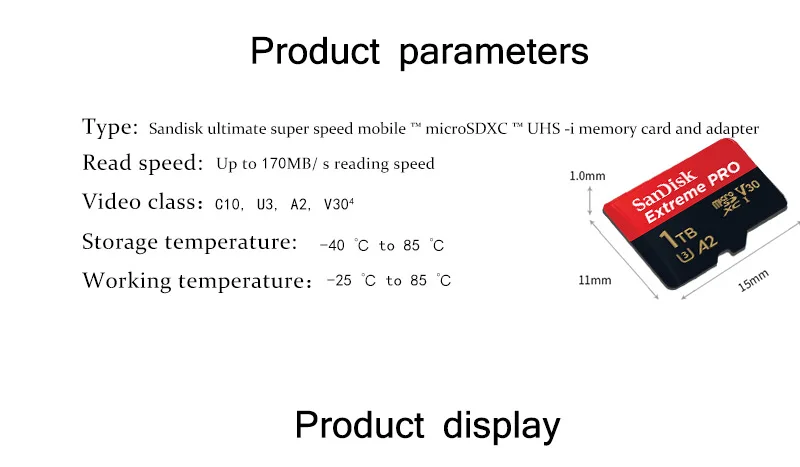 Product parameters

Type: Sandisk ultimate super speed mobile ™ microSDXC ™ UHS -i memory card and adapter

Read speed: Up to 170MB/ s reading speed

Video class: C10, U3, A2, V30⁴

Storage temperature: -40 ℃ to 85 ℃

Working temperature: -25 ℃ to 85 ℃

1.0mm

SanDisk Extreme PRO micro XC I V30 1TB U3 A2

11mm

15mm

Product display